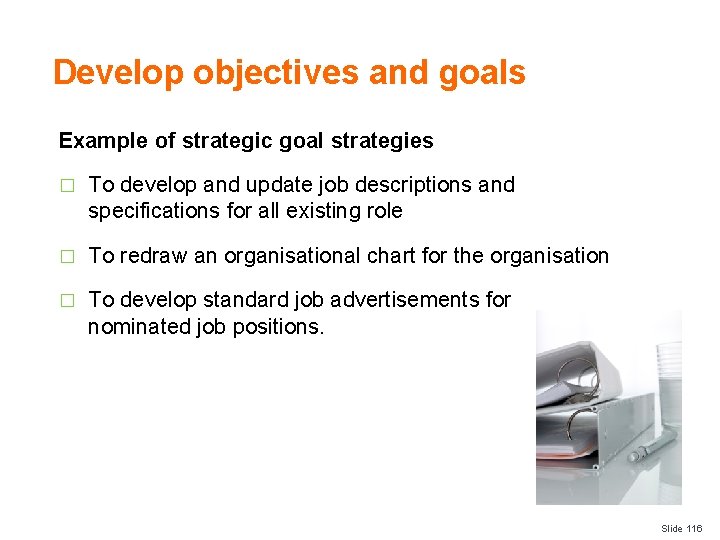 Develop objectives and goals

Example of strategic goal strategies

□ To develop and update job descriptions and specifications for all existing role

□ To redraw an organisational chart for the organisation

□ To develop standard job advertisements for nominated job positions.

Slide 116